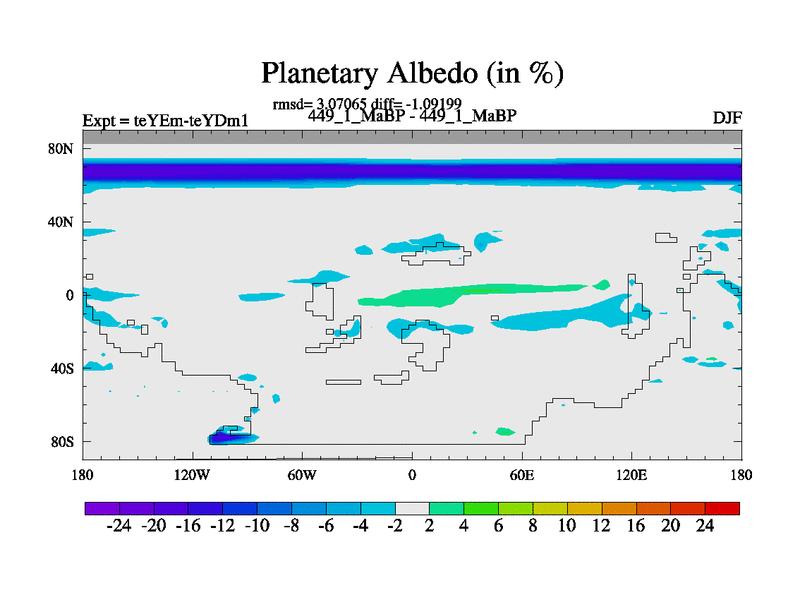 Planetary Albedo (in %)

rmsd= 3.07065 diff= -1.09199

Expt = teYEm-teYDm1

449_1_MaBP - 449_1_MaBP

DJF

80N
40N
0
40S
80S

180 120W 60W 0 60E 120E 180

-24 -20 -16 -12 -10 -8 -6 -4 -2 2 4 6 8 10 12 16 20 24